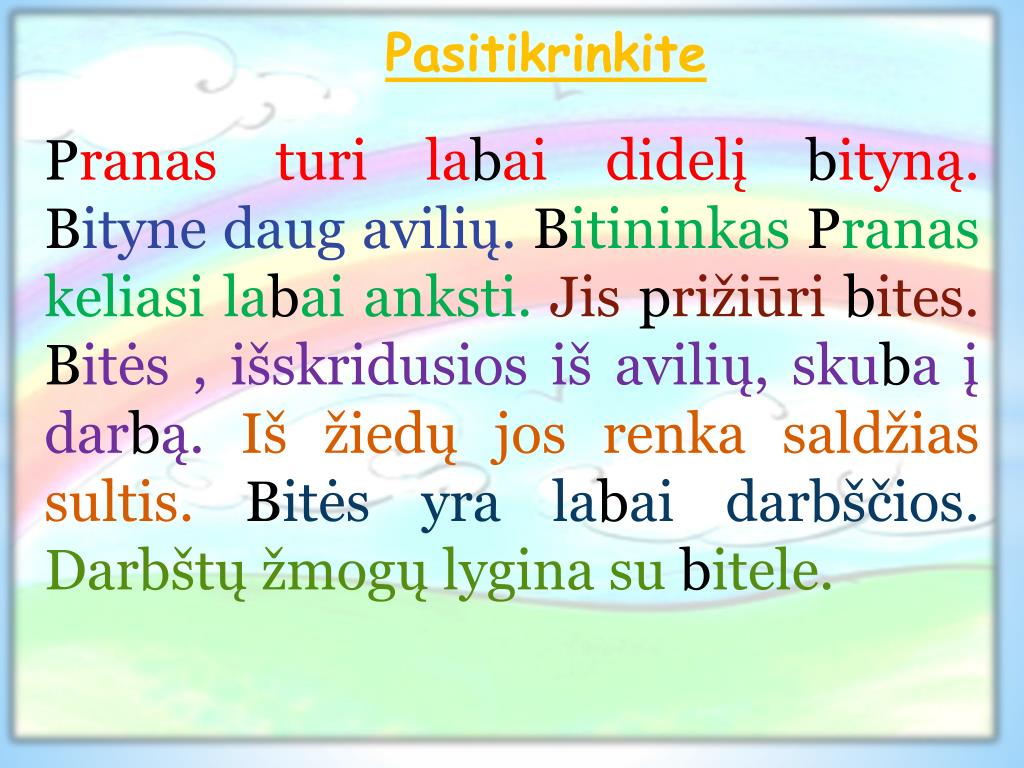 Pasitikrinkite

Pranas turi labai didelį bityną. Bityne daug avilių. Bitininkas Pranas keliasi labai anksti. Jis prižiūri bites. Bitės , išskridusios iš avilių, skuba į darbą. Iš žiedų jos renka saldžias sultis. Bitės yra labai darbščios. Darbštų žmogų lygina su bitele.